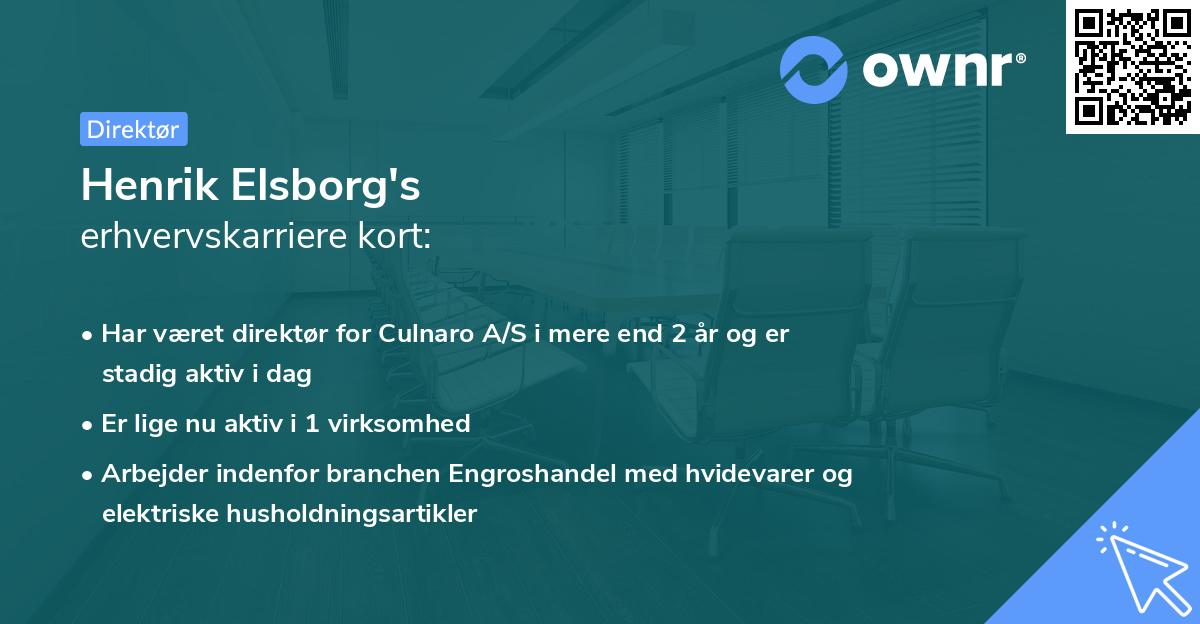 ownr®

Direktør

Henrik Elsborg's
erhvervskarriere kort:

• Har været direktør for Culnaro A/S i mere end 2 år og er stadig aktiv i dag
• Er lige nu aktiv i 1 virksomhed
• Arbejder indenfor branchen Engroshandel med hvidevarer og elektriske husholdningsartikler